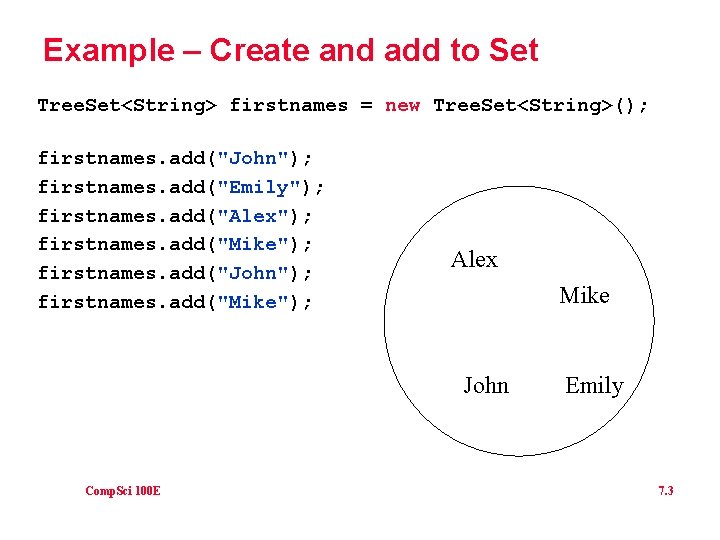 Example – Create and add to Set

TreeSet<String> firstnames = new TreeSet<String>();

firstnames.add("John");
firstnames.add("Emily");
firstnames.add("Alex");
firstnames.add("Mike");
firstnames.add("John");
firstnames.add("Mike");

Alex
Mike
John
Emily

CompSci 100E

7.3